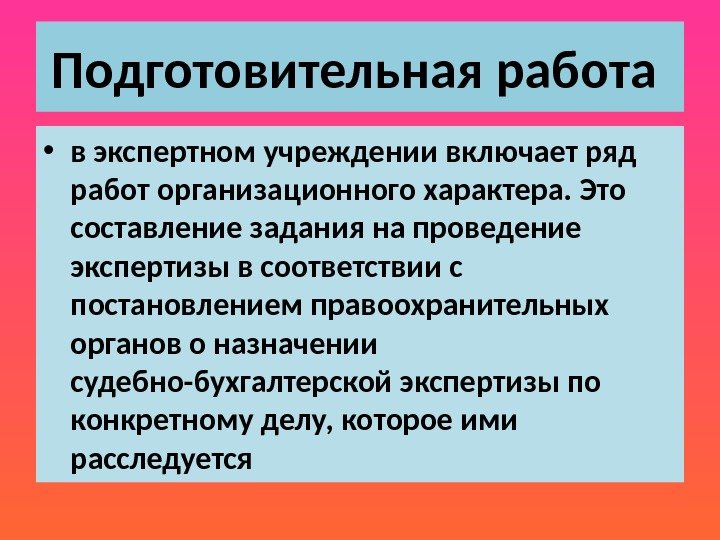 Подготовительная работа

• в экспертном учреждении включает ряд работ организационного характера. Это составление задания на проведение экспертизы в соответствии с постановлением правоохранительных органов о назначении судебно-бухгалтерской экспертизы по конкретному делу, которое ими расследуется